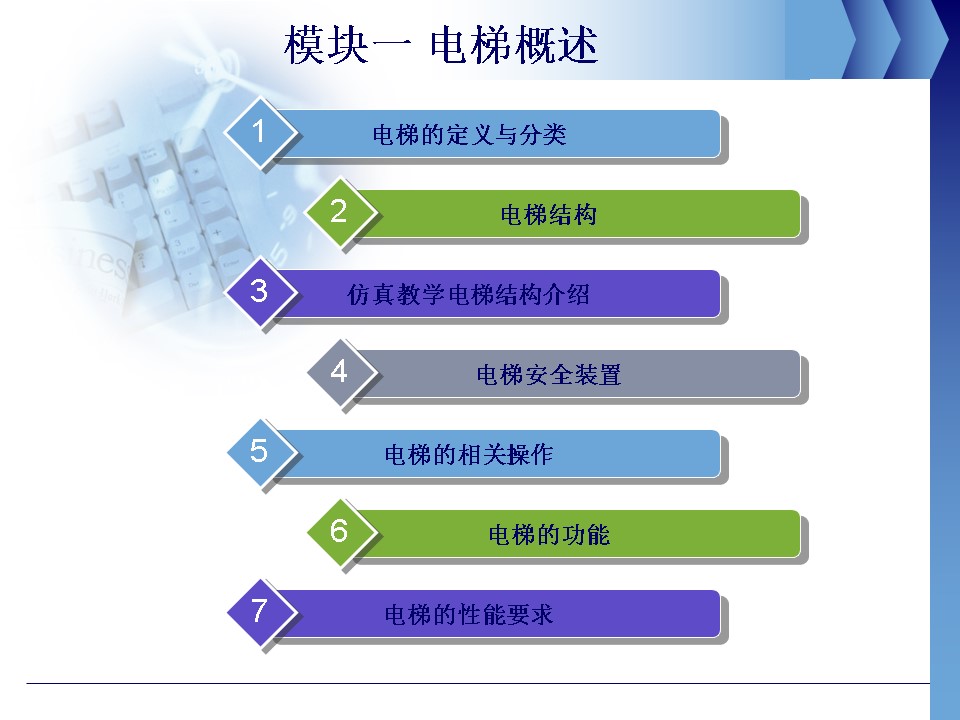 模块一 电梯概述

1 电梯的定义与分类

2 电梯结构

3 仿真教学电梯结构介绍

4 电梯安全装置

5 电梯的相关操作

6 电梯的功能

7 电梯的性能要求